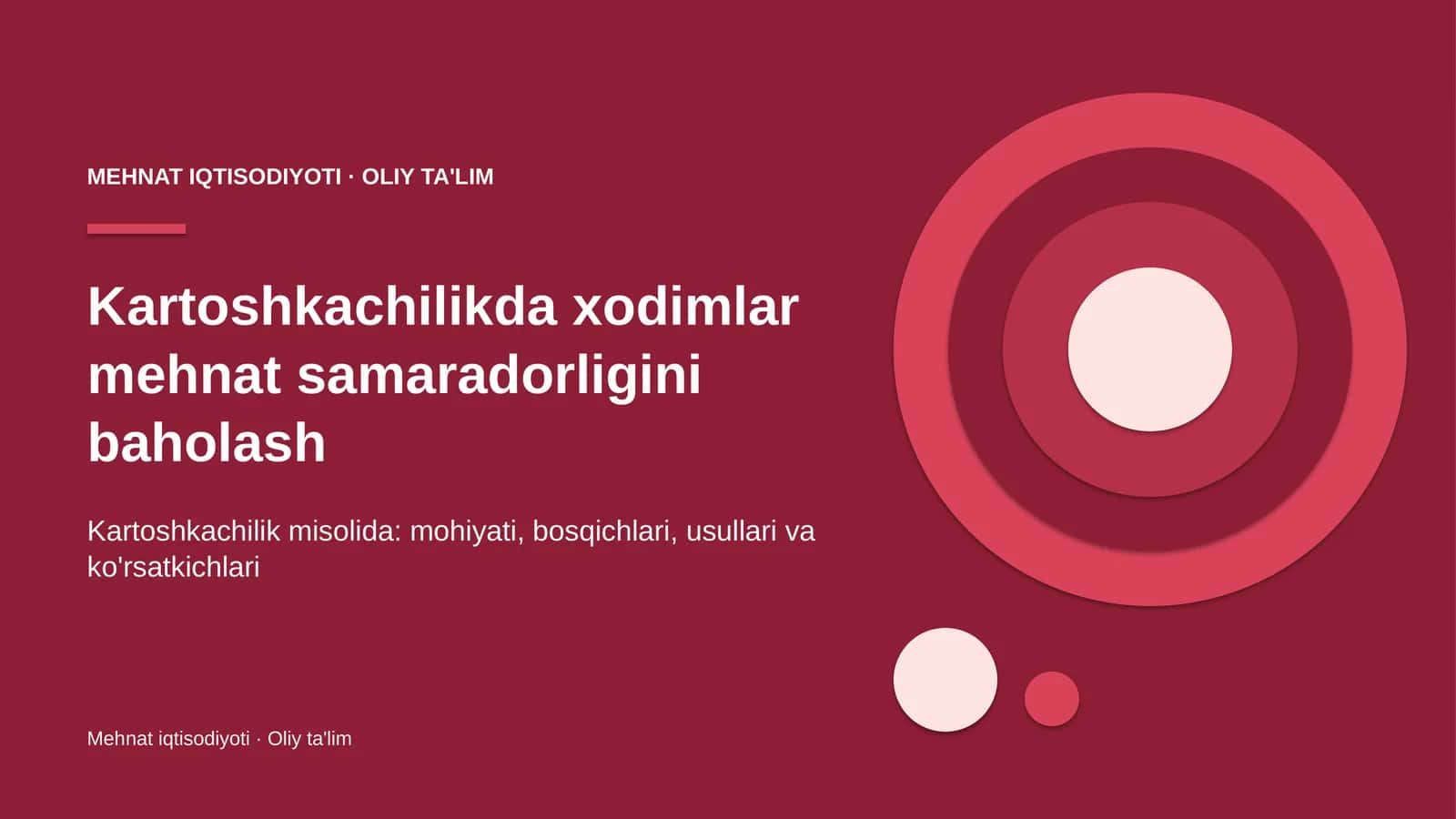 MEHNAT IQTISODIYOTI · OLIY TA'LIM

Kartoshkachilikda xodimlar mehnat samaradorligini baholash

Kartoshkachilik misolida: mohiyati, bosqichlari, usullari va ko'rsatkichlari

Mehnat iqtisodiyoti · Oliy ta'lim